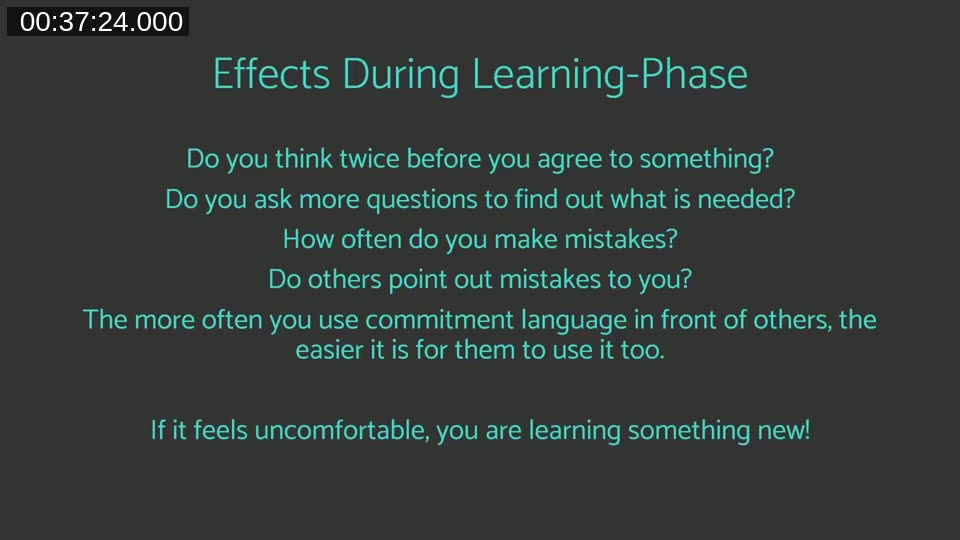 00:37:24.000

Effects During Learning-Phase

Do you think twice before you agree to something?

Do you ask more questions to find out what is needed?

How often do you make mistakes?

Do others point out mistakes to you?

The more often you use commitment language in front of others, the easier it is for them to use it too.

If it feels uncomfortable, you are learning something new!